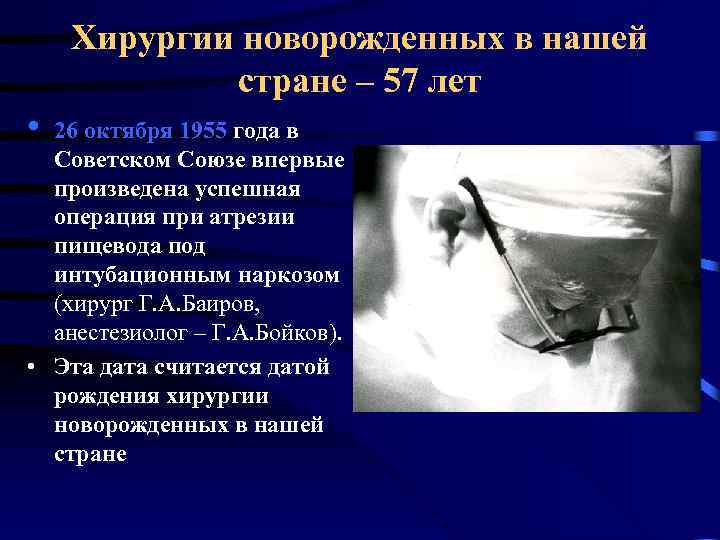 Хирургии новорожденных в нашей стране – 57 лет

• 26 октября 1955 года в Советском Союзе впервые произведена успешная операция при атрезии пищевода под интубационным наркозом (хирург Г.А.Баиров, анестезиолог – Г.А.Бойков).
• Эта дата считается датой рождения хирургии новорожденных в нашей стране